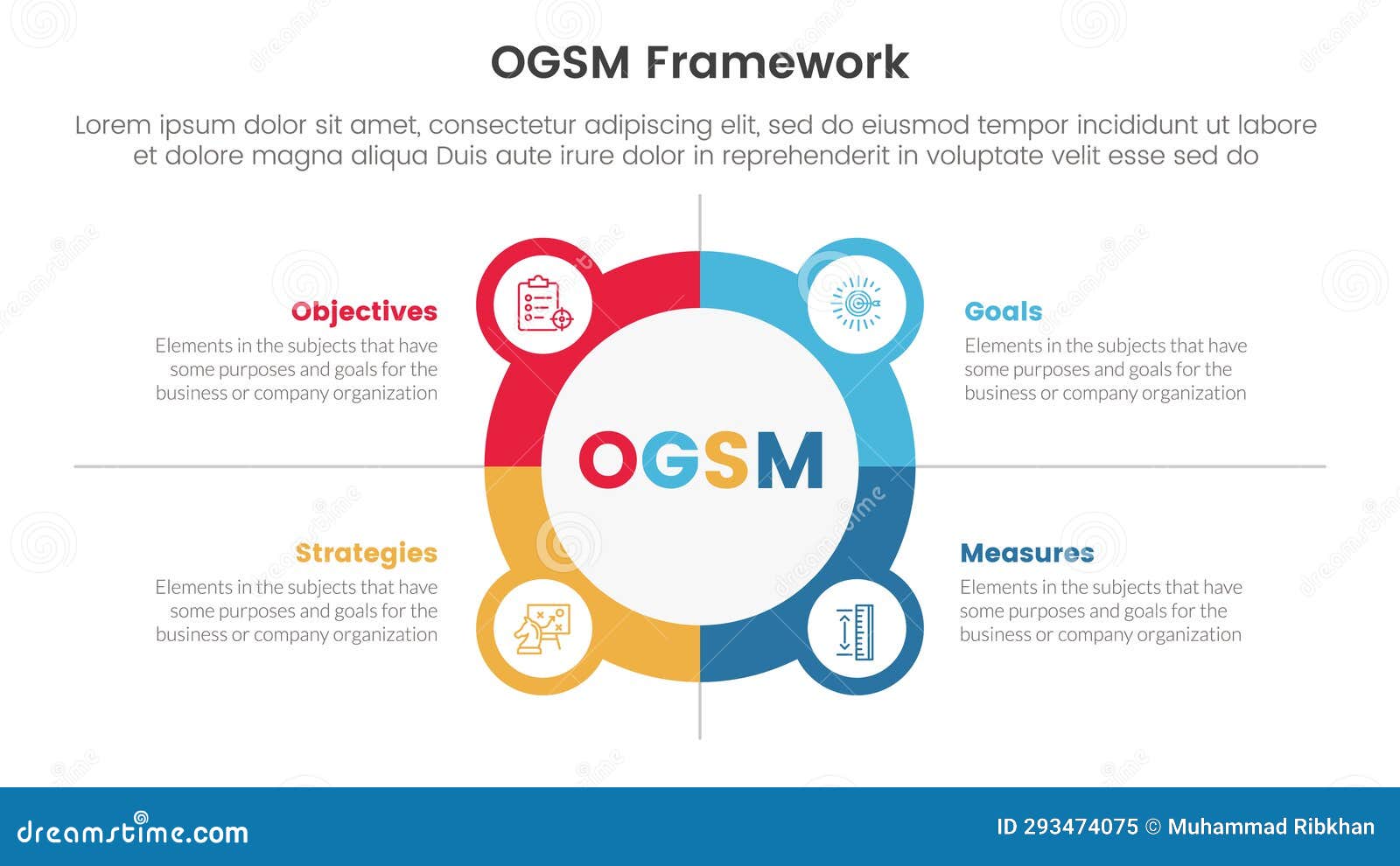 OGSM Framework

Lorem ipsum dolor sit amet, consectetur adipiscing elit, sed do eiusmod tempor incididunt ut labore et dolore magna aliqua Duis aute irure dolor in reprehenderit in voluptate velit esse sed do

Objectives

Elements in the subjects that have some purposes and goals for the business or company organization

Goals

Elements in the subjects that have some purposes and goals for the business or company organization

OGSM

Strategies

Elements in the subjects that have some purposes and goals for the business or company organization

Measures

Elements in the subjects that have some purposes and goals for the business or company organization

dreamstime.com

ID 293474075 © Muhammad Ribkhan